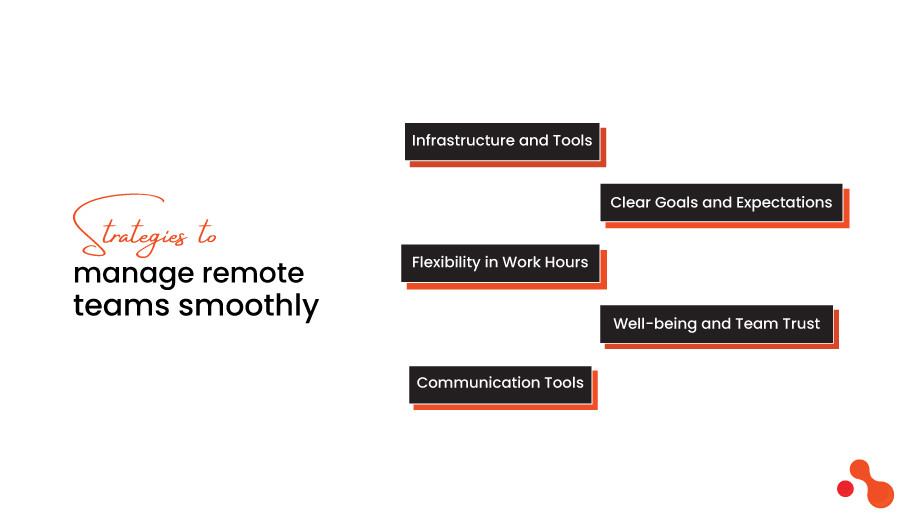 Strategies to
manage remote teams smoothly

Infrastructure and Tools

Clear Goals and Expectations

Flexibility in Work Hours

Well-being and Team Trust

Communication Tools